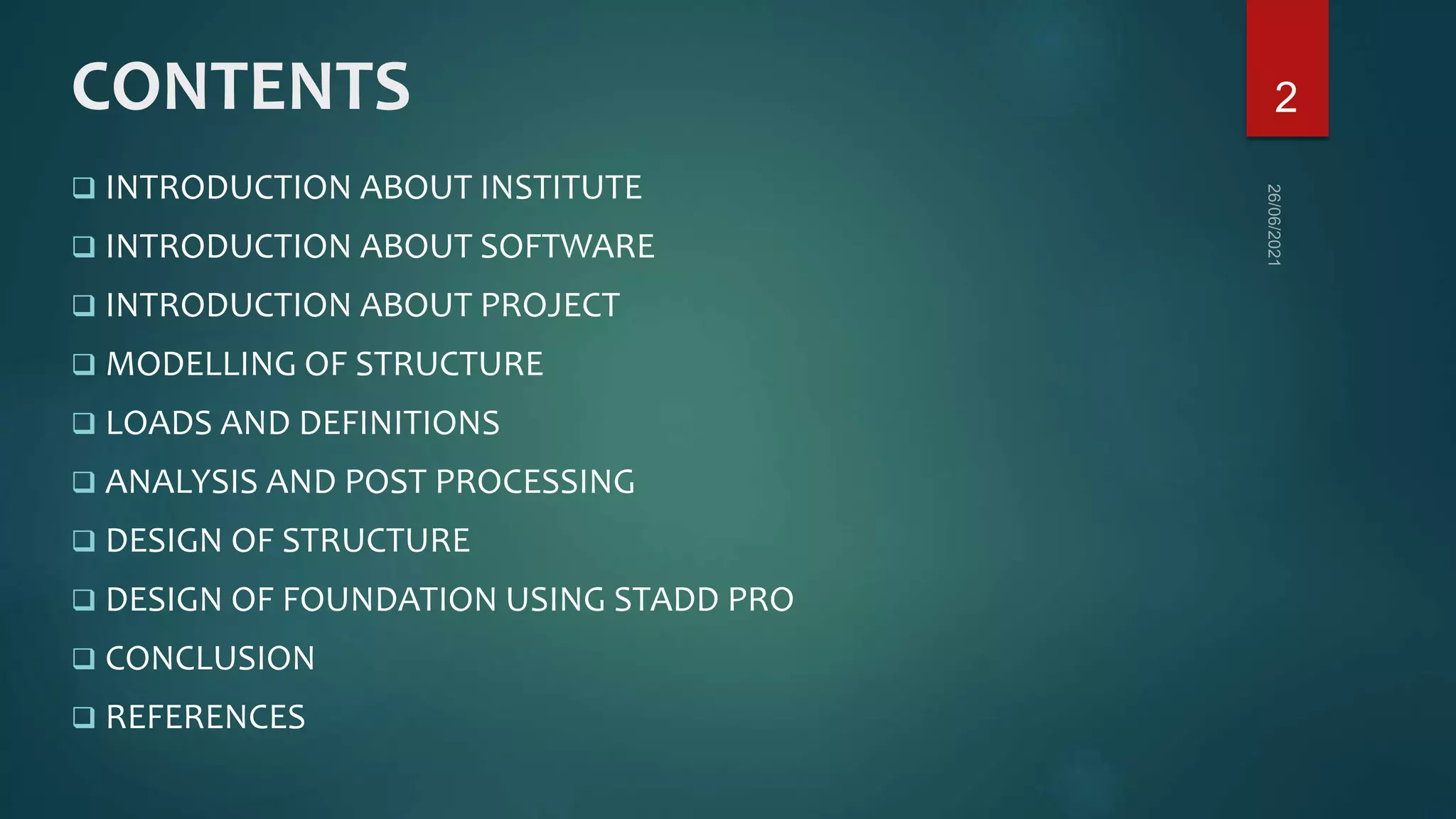 CONTENTS

2

26/06/2021

❑ INTRODUCTION ABOUT INSTITUTE
❑ INTRODUCTION ABOUT SOFTWARE
❑ INTRODUCTION ABOUT PROJECT
❑ MODELLING OF STRUCTURE
❑ LOADS AND DEFINITIONS
❑ ANALYSIS AND POST PROCESSING
❑ DESIGN OF STRUCTURE
❑ DESIGN OF FOUNDATION USING STADD PRO
❑ CONCLUSION
❑ REFERENCES